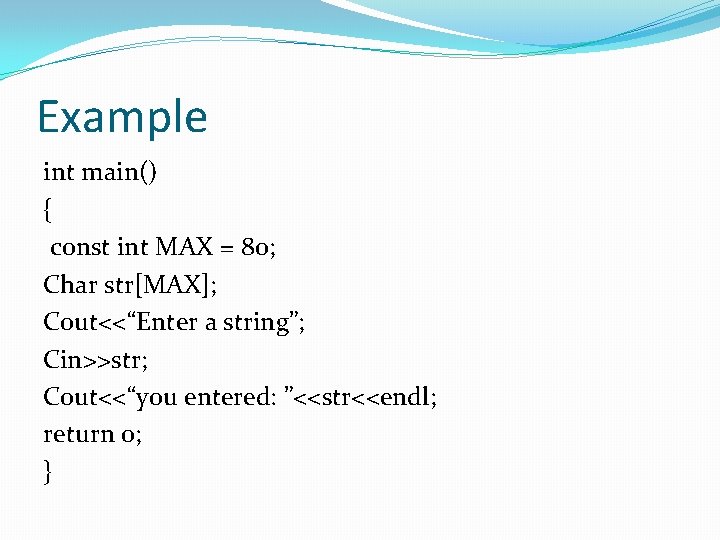 Example

int main()
{
const int MAX = 80;
Char str[MAX];
Cout<<“Enter a string”;
Cin>>str;
Cout<<“you entered: ”<<str<<endl;
return 0;
}